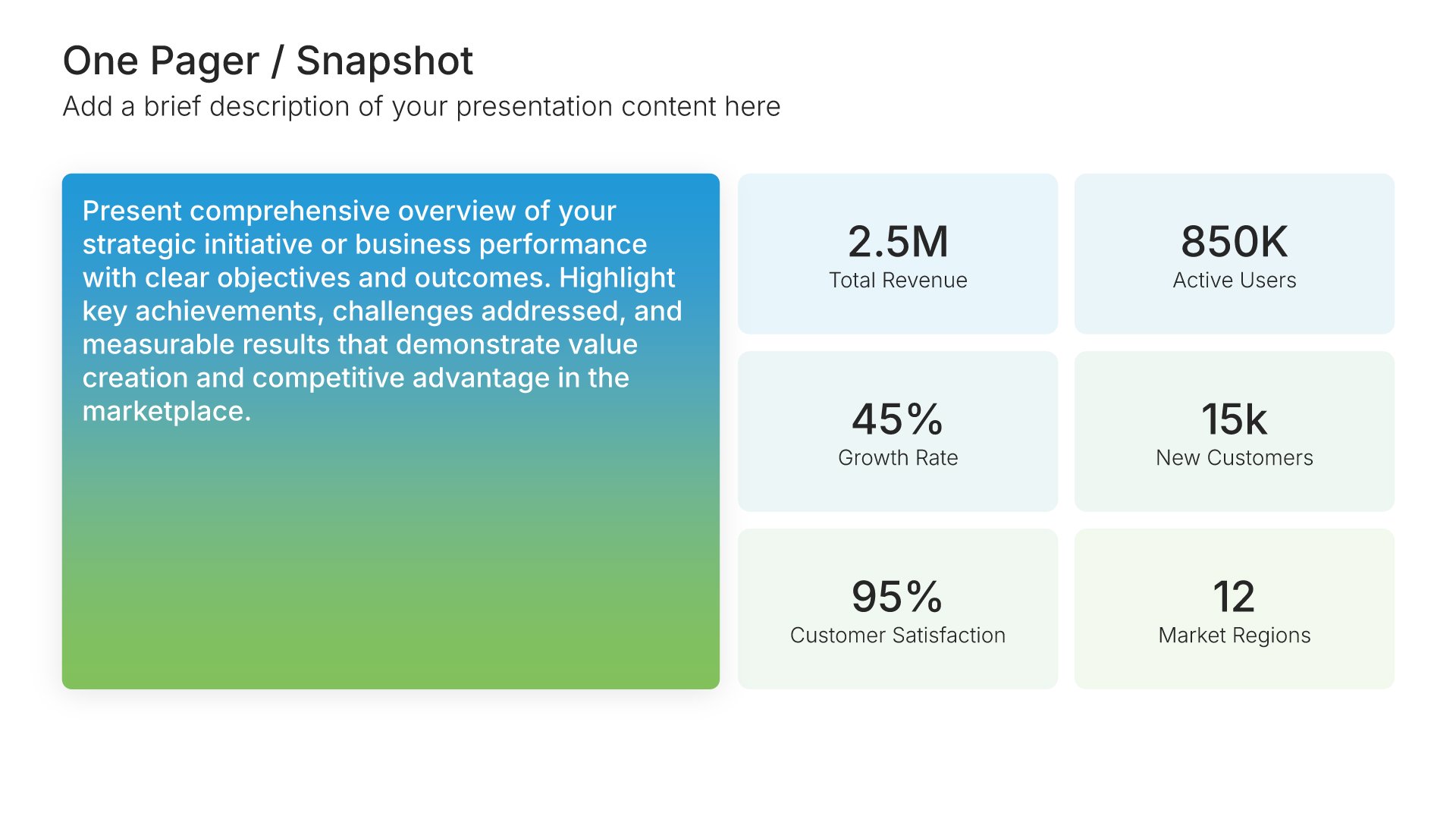 One Pager / Snapshot

Add a brief description of your presentation content here

Present comprehensive overview of your strategic initiative or business performance with clear objectives and outcomes. Highlight key achievements, challenges addressed, and measurable results that demonstrate value creation and competitive advantage in the marketplace.

2.5M
Total Revenue

850K
Active Users

45%
Growth Rate

15k
New Customers

95%
Customer Satisfaction

12
Market Regions